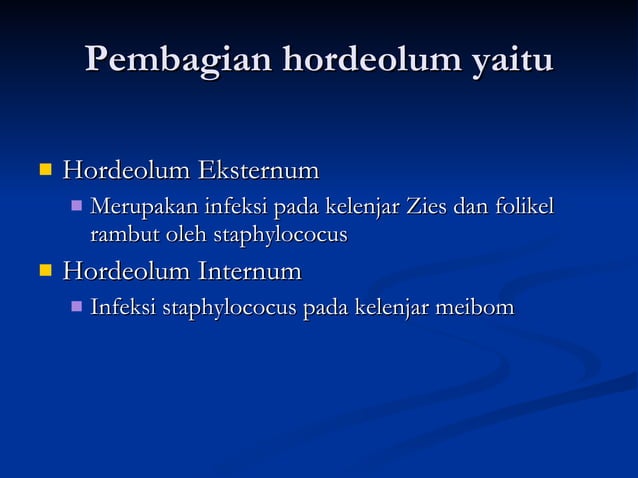 Pembagian hordeolum yaitu

- Hordeolum Eksternum
  - Merupakan infeksi pada kelenjar Zies dan folikel rambut oleh staphylococus
- Hordeolum Internum
  - Infeksi staphylococus pada kelenjar meibom